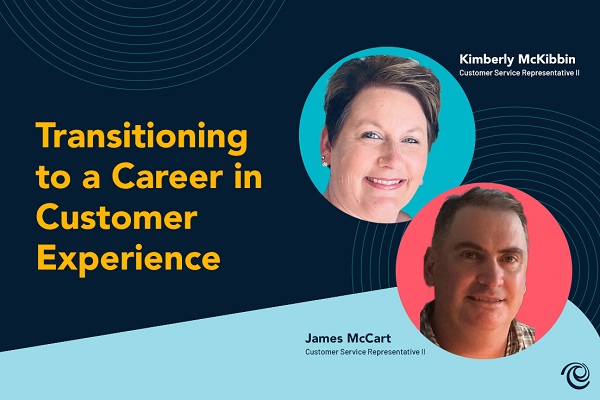 Transitioning to a Career in Customer Experience

Kimberly McKibbin
Customer Service Representative II

James McCart
Customer Service Representative II